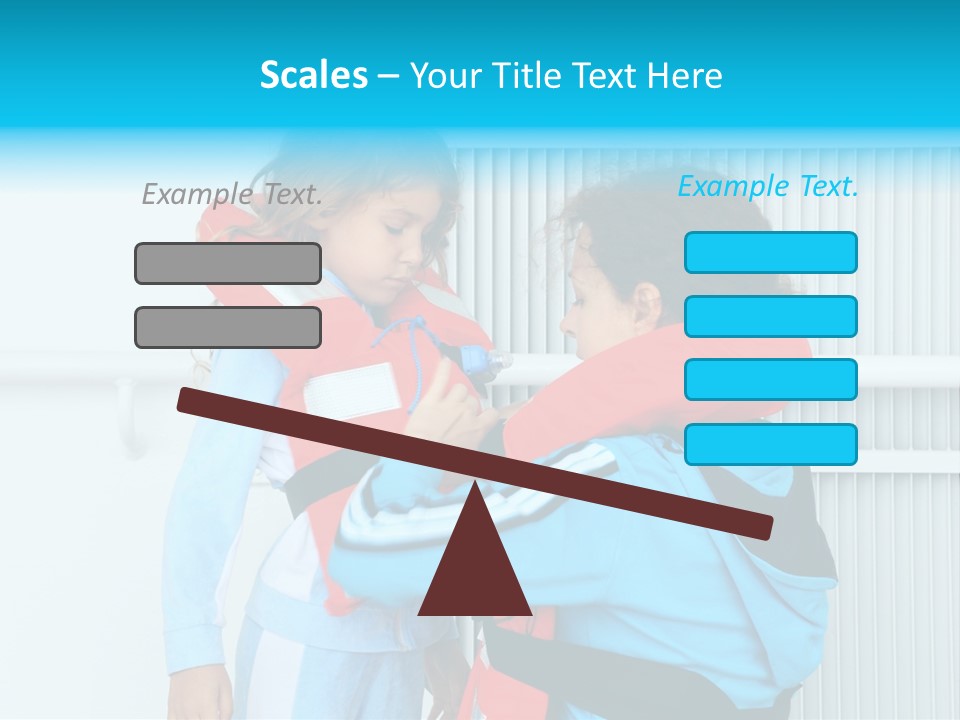 Scales – Your Title Text Here

Example Text.

Example Text.